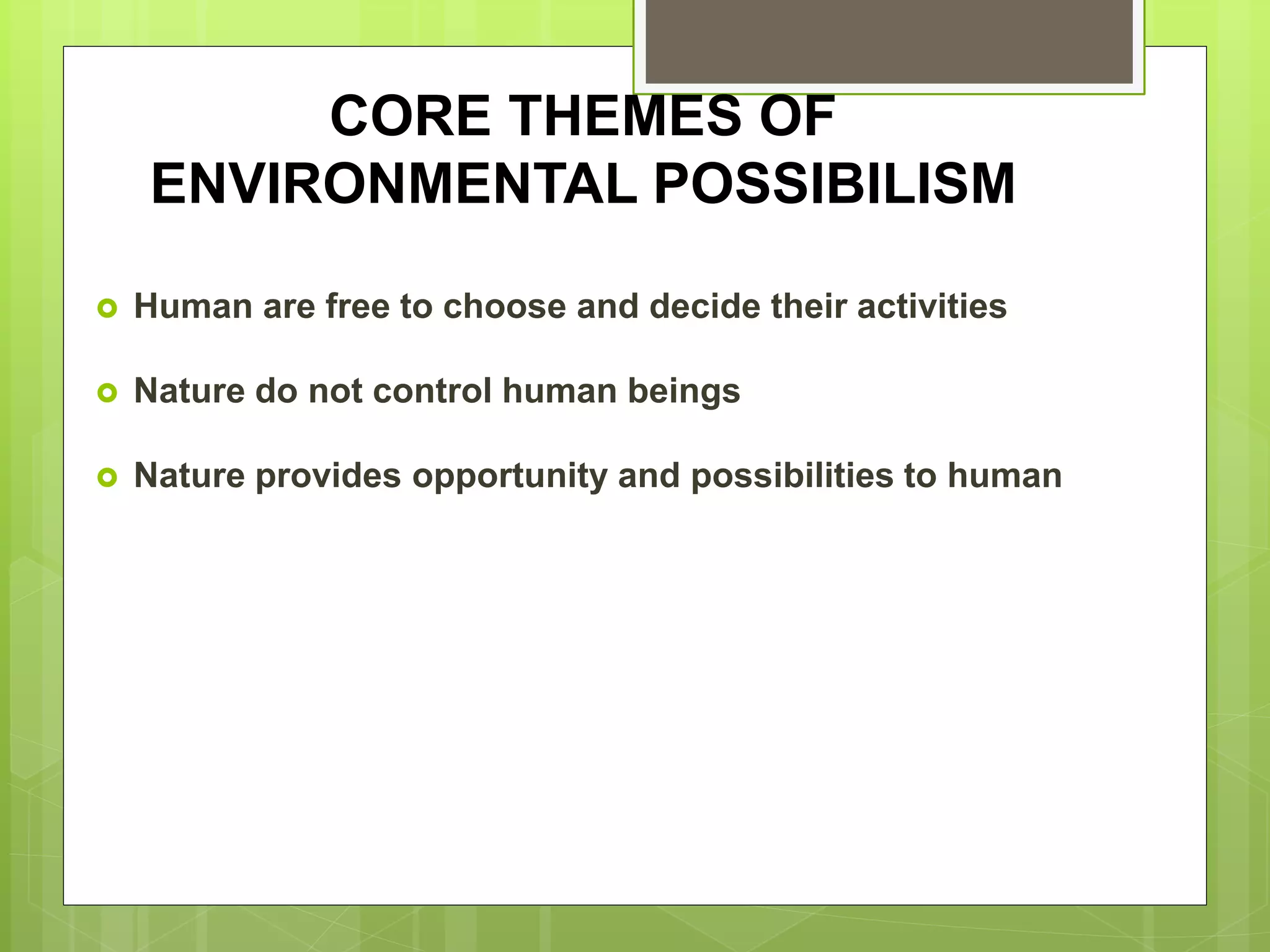 CORE THEMES OF ENVIRONMENTAL POSSIBILISM

Human are free to choose and decide their activities

Nature do not control human beings

Nature provides opportunity and possibilities to human